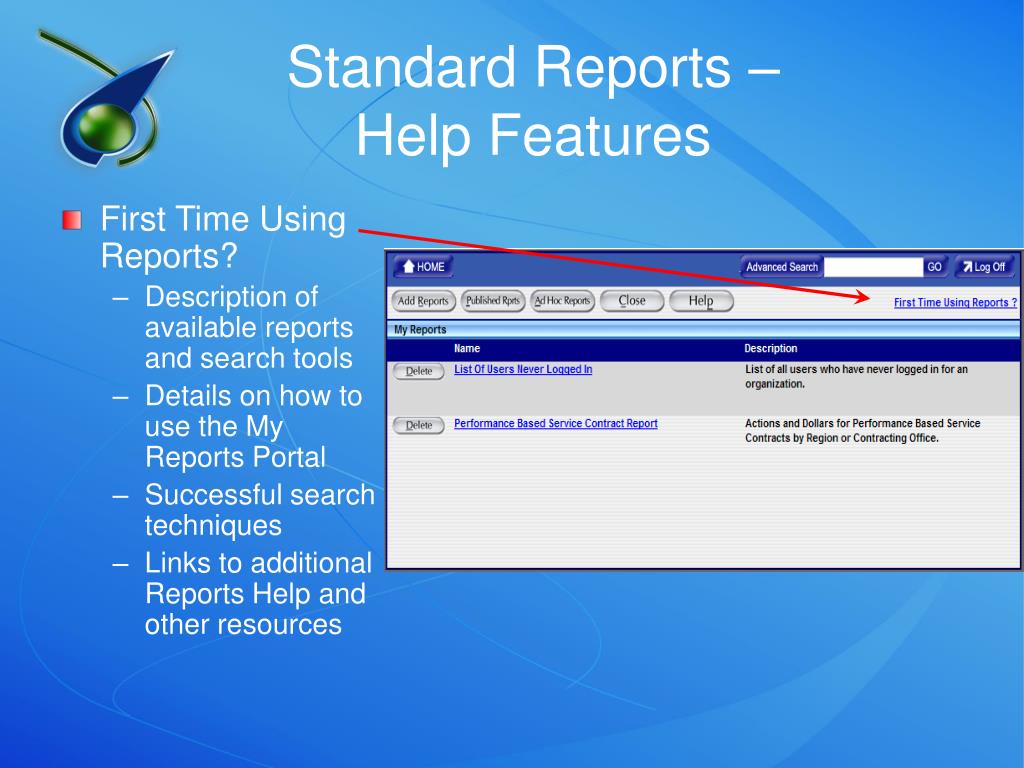 Standard Reports – Help Features

First Time Using Reports?
– Description of available reports and search tools
– Details on how to use the My Reports Portal
– Successful search techniques
– Links to additional Reports Help and other resources

HOME
Advanced Search
GO
Log Off
Add Reports
Published Rprts
Ad Hoc Reports
Close
Help
First Time Using Reports ?
My Reports

| | Name | Description |
|---|---|---|
| Delete | List Of Users Never Logged In | List of all users who have never logged in for an organization. |
| Delete | Performance Based Service Contract Report | Actions and Dollars for Performance Based Service Contracts by Region or Contracting Office. |